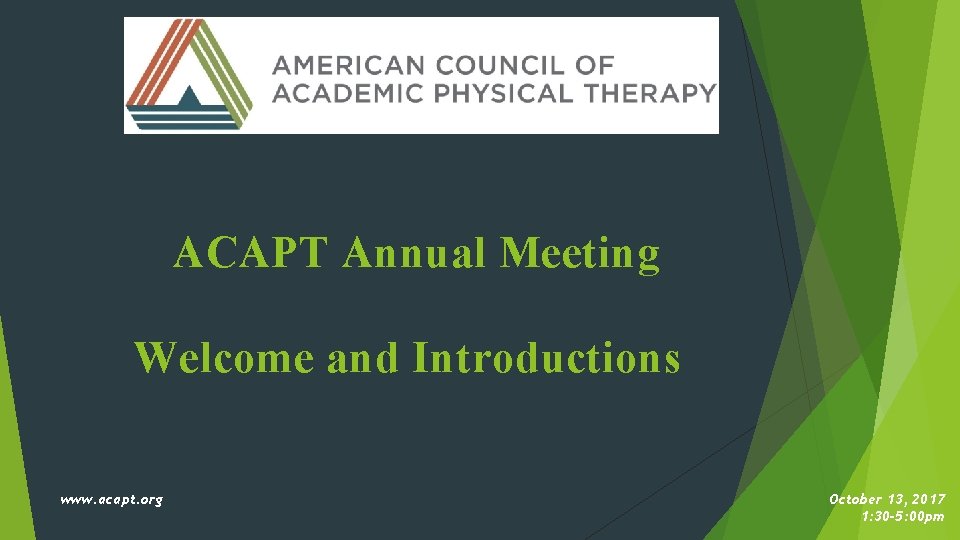 AMERICAN COUNCIL OF ACADEMIC PHYSICAL THERAPY

ACAPT Annual Meeting

Welcome and Introductions

www.acapt.org

October 13, 2017
1:30-5:00pm